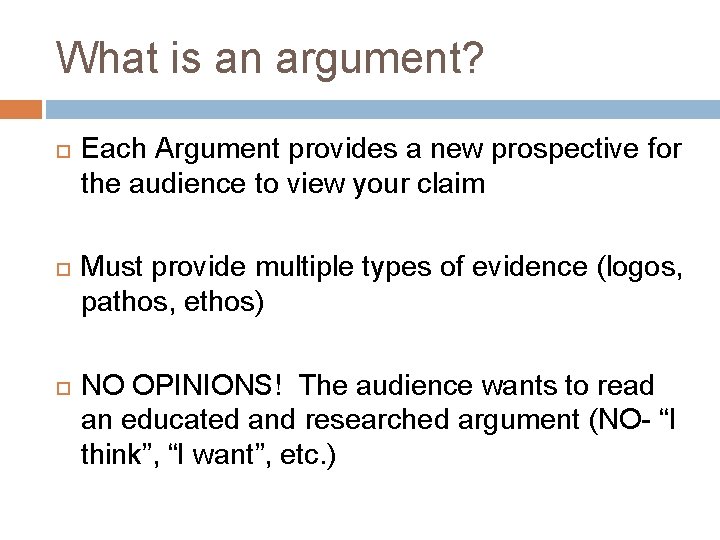 What is an argument?

Each Argument provides a new prospective for the audience to view your claim

Must provide multiple types of evidence (logos, pathos, ethos)

NO OPINIONS! The audience wants to read an educated and researched argument (NO- “I think”, “I want”, etc.)